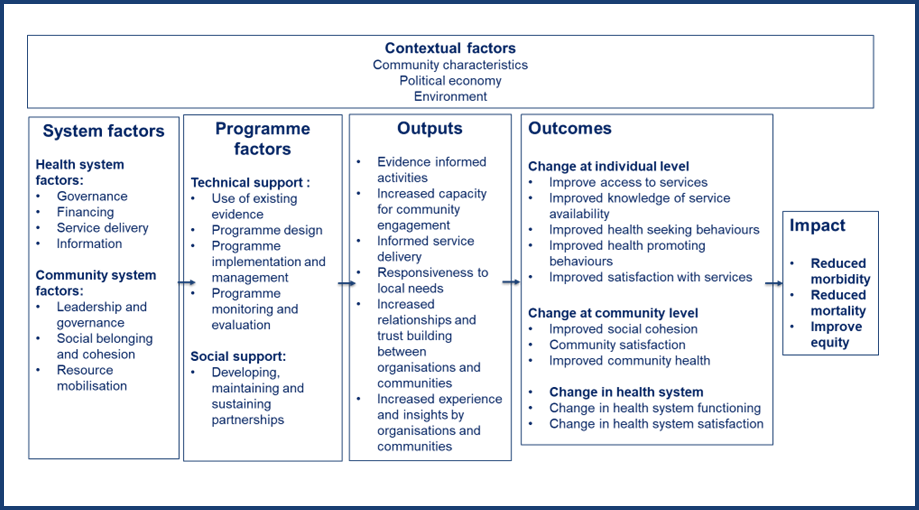 Contextual factors
Community characteristics
Political economy
Environment

System factors

Health system factors:
• Governance
• Financing
• Service delivery
• Information

Community system factors:
• Leadership and governance
• Social belonging and cohesion
• Resource mobilisation

Programme factors

Technical support :
• Use of existing evidence
• Programme design
• Programme implementation and management
• Programme monitoring and evaluation

Social support:
• Developing, maintaining and sustaining partnerships

Outputs

• Evidence informed activities
• Increased capacity for community engagement
• Informed service delivery
• Responsiveness to local needs
• Increased relationships and trust building between organisations and communities
• Increased experience and insights by organisations and communities

Outcomes

Change at individual level
• Improve access to services
• Improved knowledge of service availability
• Improved health seeking behaviours
• Improved health promoting behaviours
• Improved satisfaction with services

Change at community level
• Improved social cohesion
• Community satisfaction
• Improved community health

• Change in health system
• Change in health system functioning
• Change in health system satisfaction

Impact

• Reduced morbidity
• Reduced mortality
• Improve equity